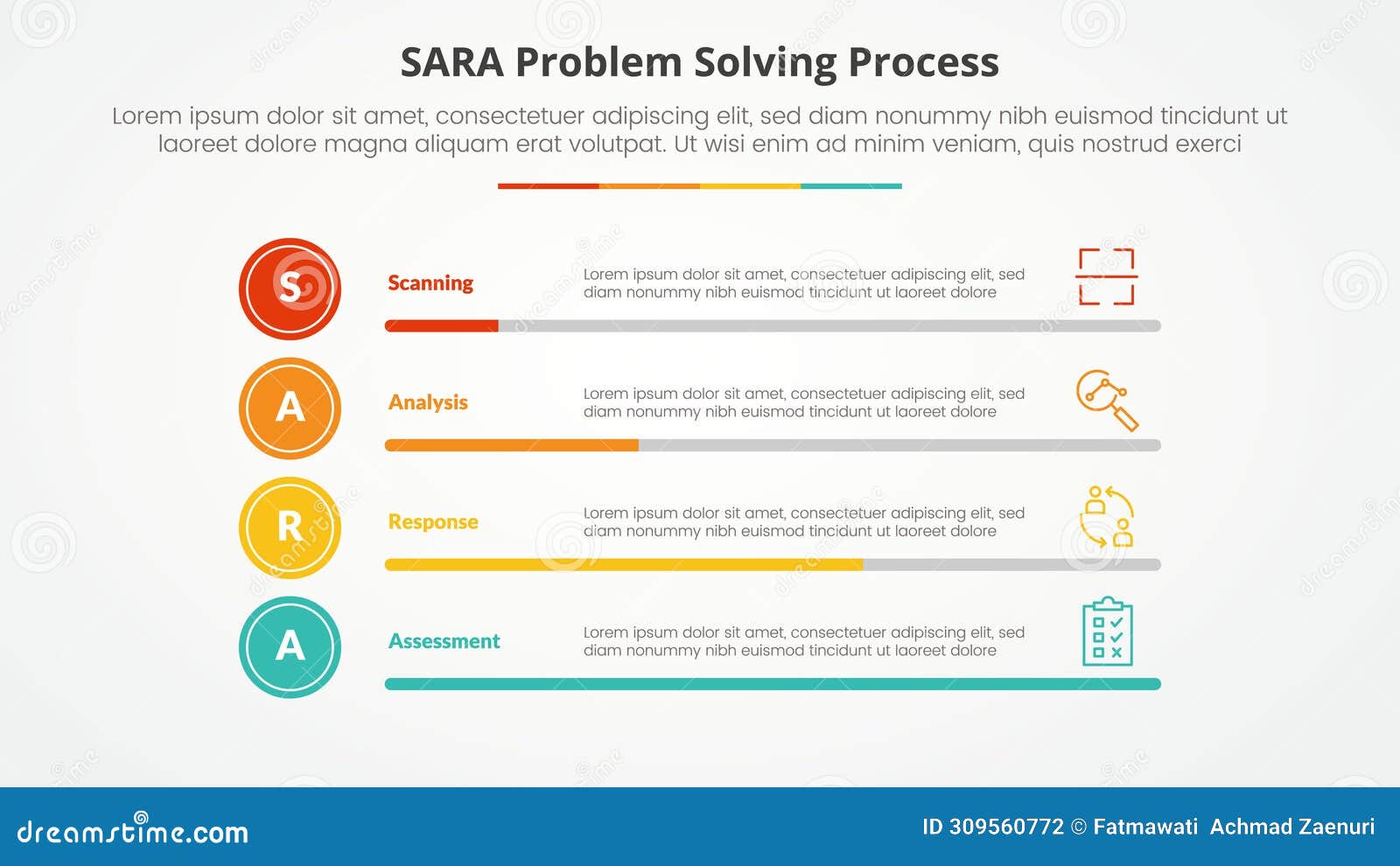 SARA Problem Solving Process

Lorem ipsum dolor sit amet, consectetuer adipiscing elit, sed diam nonummy nibh euismod tincidunt ut laoreet dolore magna aliquam erat volutpat. Ut wisi enim ad minim veniam, quis nostrud exerci

S

Scanning

Lorem ipsum dolor sit amet, consectetuer adipiscing elit, sed diam nonummy nibh euismod tincidunt ut laoreet dolore

A

Analysis

Lorem ipsum dolor sit amet, consectetuer adipiscing elit, sed diam nonummy nibh euismod tincidunt ut laoreet dolore

R

Response

Lorem ipsum dolor sit amet, consectetuer adipiscing elit, sed diam nonummy nibh euismod tincidunt ut laoreet dolore

A

Assessment

Lorem ipsum dolor sit amet, consectetuer adipiscing elit, sed diam nonummy nibh euismod tincidunt ut laoreet dolore

dreamstime.com

ID 309560772 © Fatmawati Achmad Zaenuri